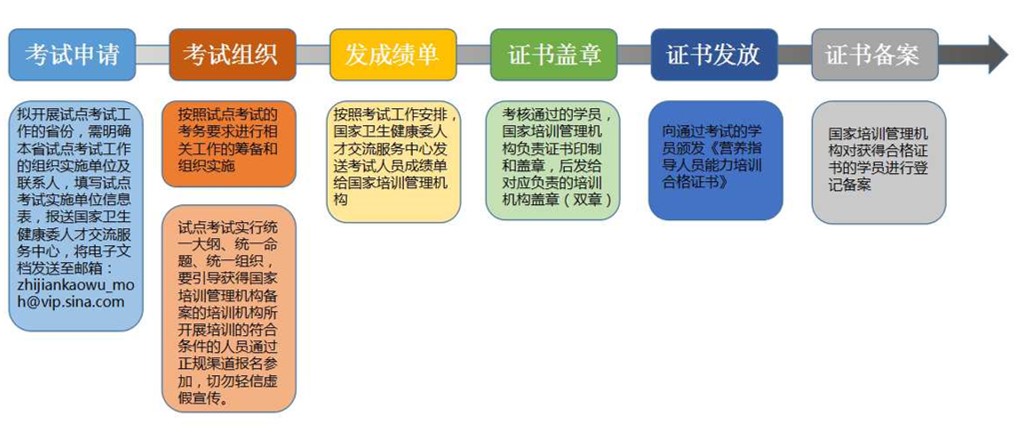 考试申请

拟开展试点考试工作的省份，需明确本省试点考试工作的组织实施单位及联系人，填写试点考试实施单位信息表，报送国家卫生健康委人才交流服务中心，将电子文档发送至邮箱：zhijiankaowu_moh@vip.sina.com

考试组织

按照试点考试的考务要求进行相关工作的筹备和组织实施

试点考试实行统一大纲、统一命题、统一组织，要引导获得国家培训管理机构备案的培训机构所开展培训的符合条件的人员通过正规渠道报名参加，切勿轻信虚假宣传。

发成绩单

按照考试工作安排，国家卫生健康委人才交流服务中心发送考试人员成绩单给国家培训管理机构

证书盖章

考核通过的学员，国家培训管理机构负责证书印制和盖章，后发给对应负责的培训机构盖章（双章）

证书发放

向通过考试的学员颁发《营养指导人员能力培训合格证书》

证书备案

国家培训管理机构对获得合格证书的学员进行登记备案